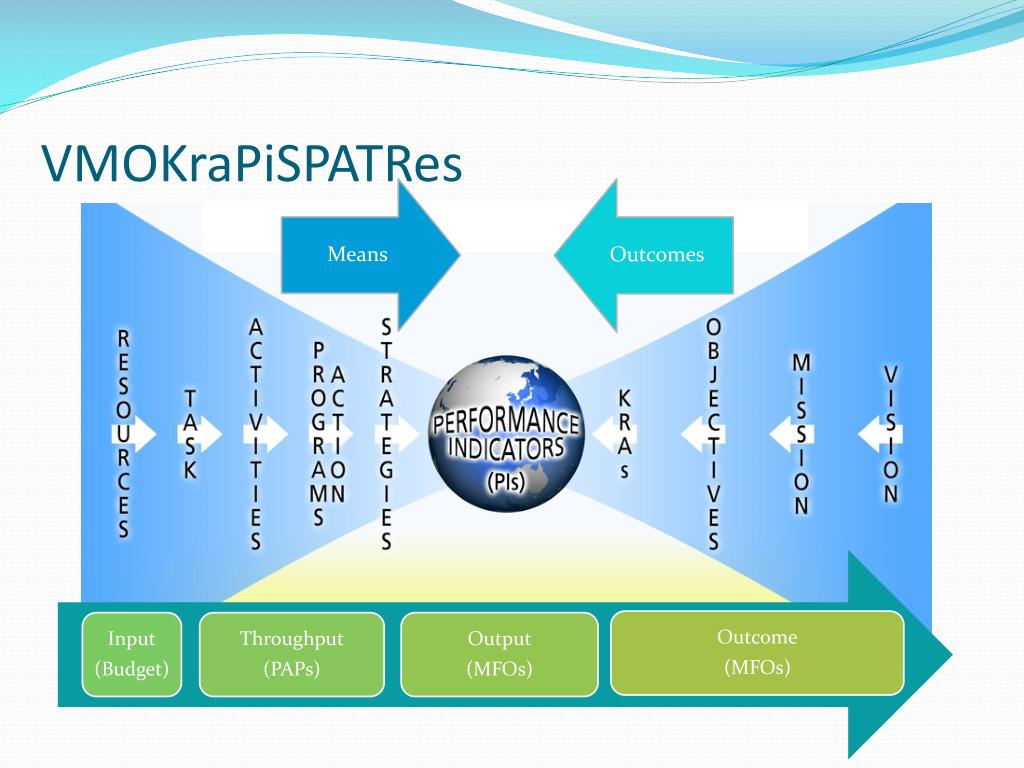 VMOKraPiSPATRes

Means

Outcomes

RESOURCES

TASK

ACTIVITIES

PROGRAMS

ACTION

STRATEGIES

PERFORMANCE INDICATORS (PIs)

KRAs

OBJECTIVES

MISSION

VISION

Input (Budget)

Throughput (PAPs)

Output (MFOs)

Outcome (MFOs)